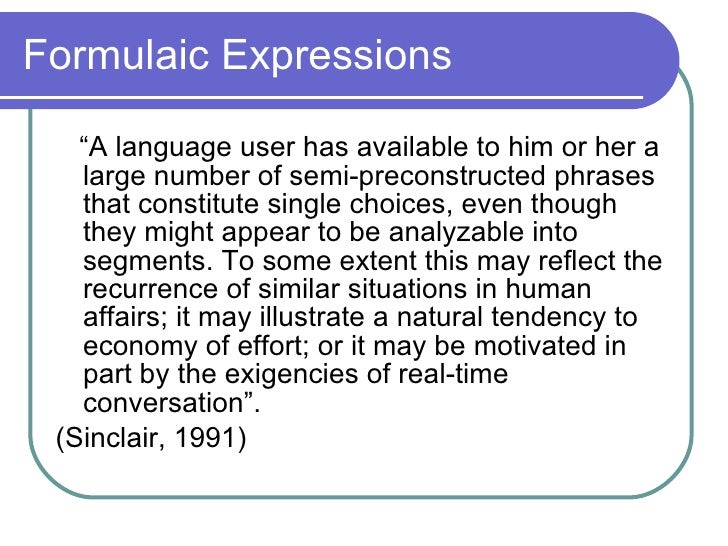 Formulaic Expressions

“A language user has available to him or her a large number of semi-preconstructed phrases that constitute single choices, even though they might appear to be analyzable into segments. To some extent this may reflect the recurrence of similar situations in human affairs; it may illustrate a natural tendency to economy of effort; or it may be motivated in part by the exigencies of real-time conversation”.

(Sinclair, 1991)